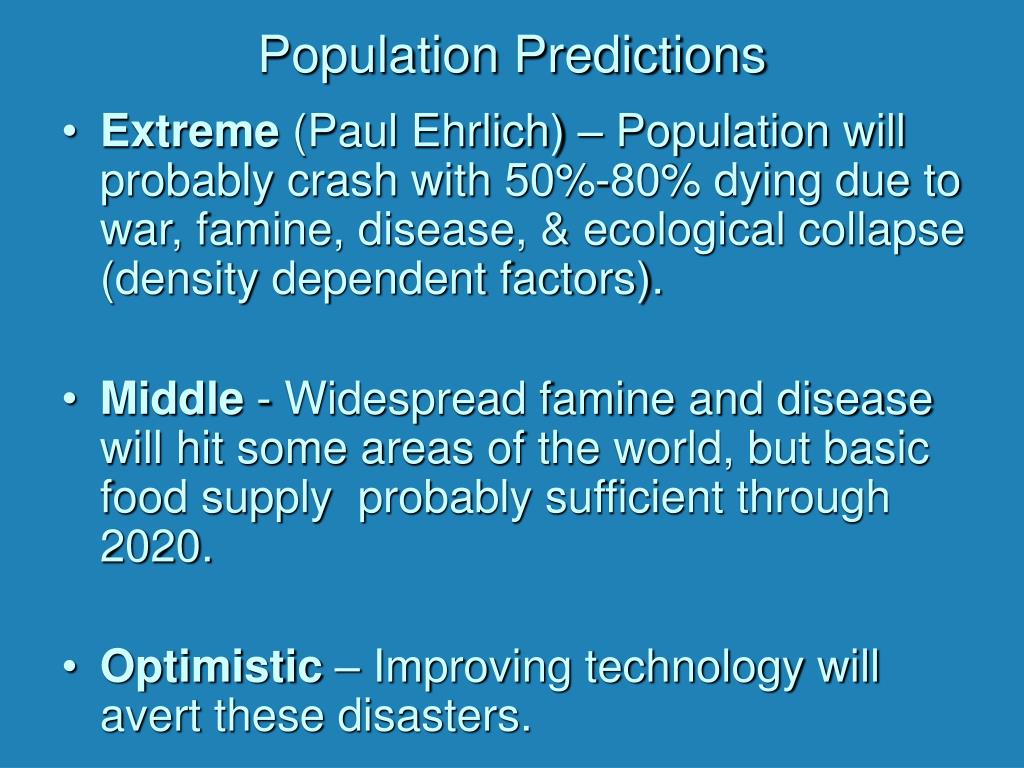 Population Predictions

• Extreme (Paul Ehrlich) – Population will probably crash with 50%-80% dying due to war, famine, disease, & ecological collapse (density dependent factors).

• Middle - Widespread famine and disease will hit some areas of the world, but basic food supply probably sufficient through 2020.

• Optimistic – Improving technology will avert these disasters.